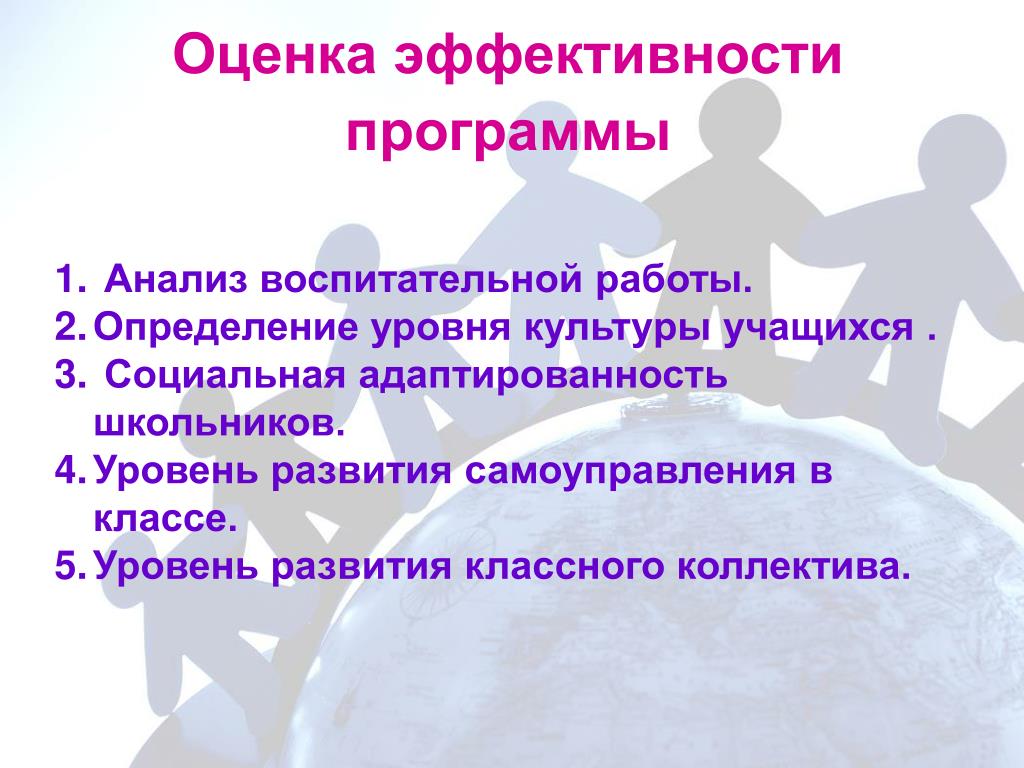 Оценка эффективности программы

1. Анализ воспитательной работы.
2. Определение уровня культуры учащихся .
3. Социальная адаптированность школьников.
4. Уровень развития самоуправления в классе.
5. Уровень развития классного коллектива.